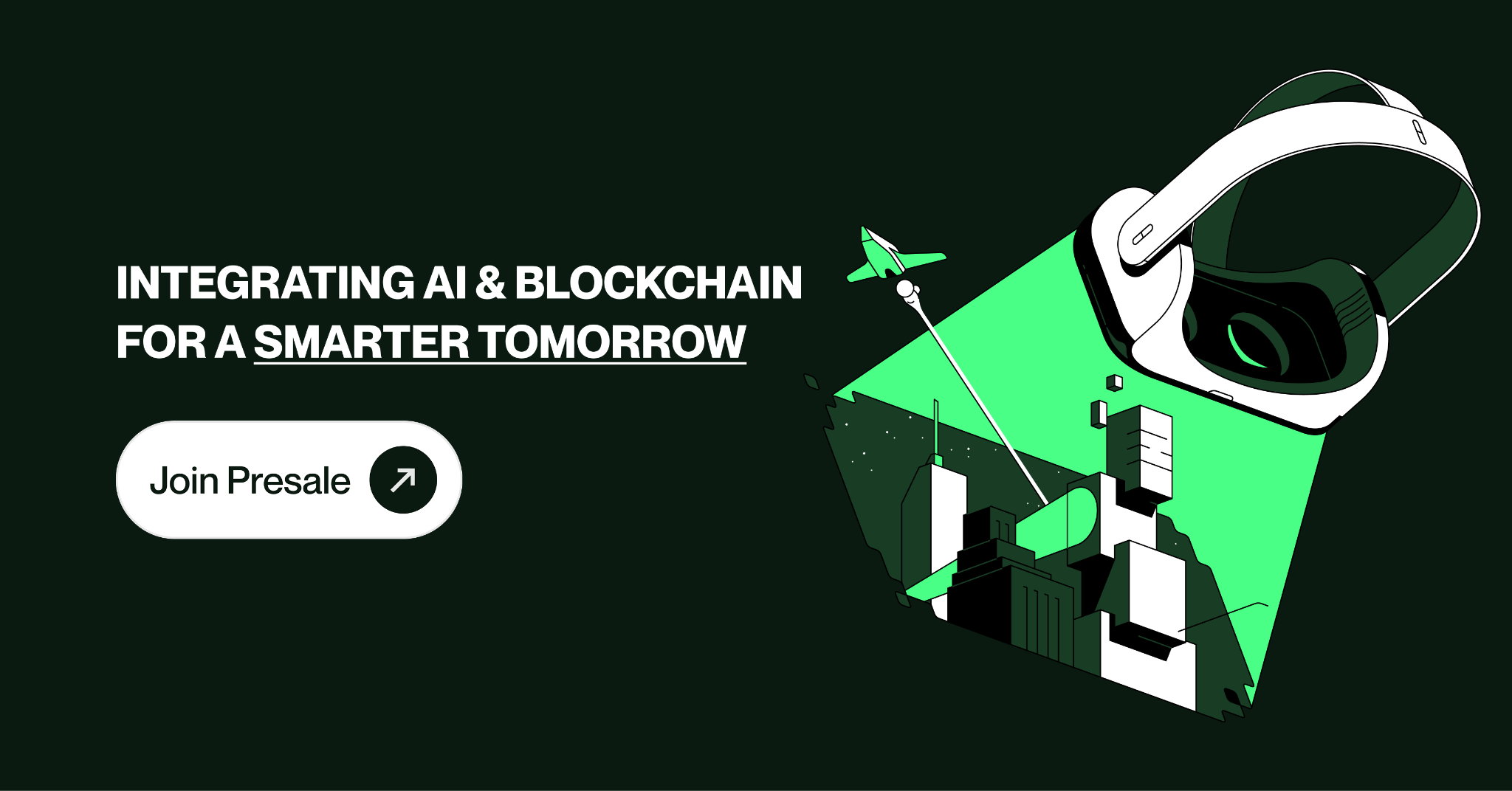 INTEGRATING AI & BLOCKCHAIN FOR A SMARTER TOMORROW

Join Presale